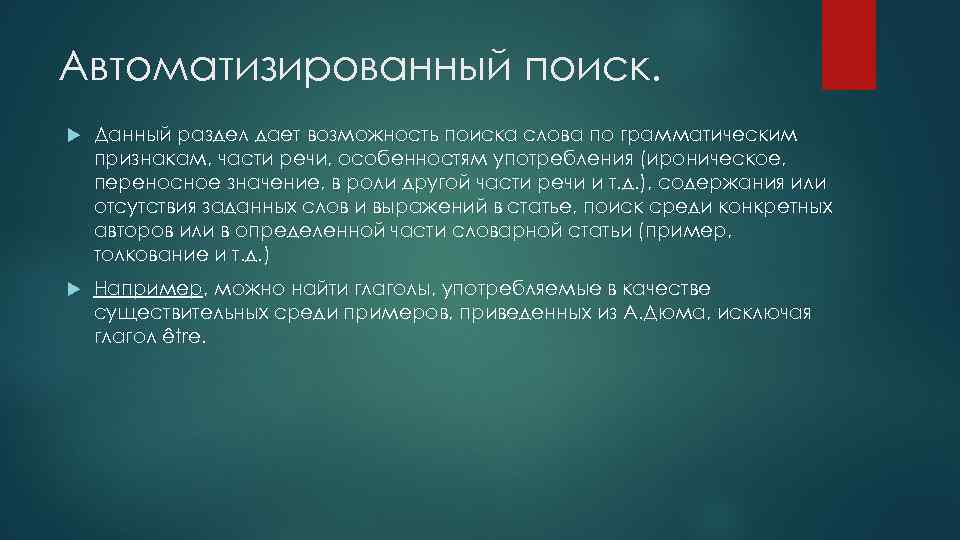 Автоматизированный поиск.

Данный раздел дает возможность поиска слова по грамматическим признакам, части речи, особенностям употребления (ироническое, переносное значение, в роли другой части речи и т.д.), содержания или отсутствия заданных слов и выражений в статье, поиск среди конкретных авторов или в определенной части словарной статьи (пример, толкование и т.д.)

Например, можно найти глаголы, употребляемые в качестве существительных среди примеров, приведенных из А.Дюма, исключая глагол être.